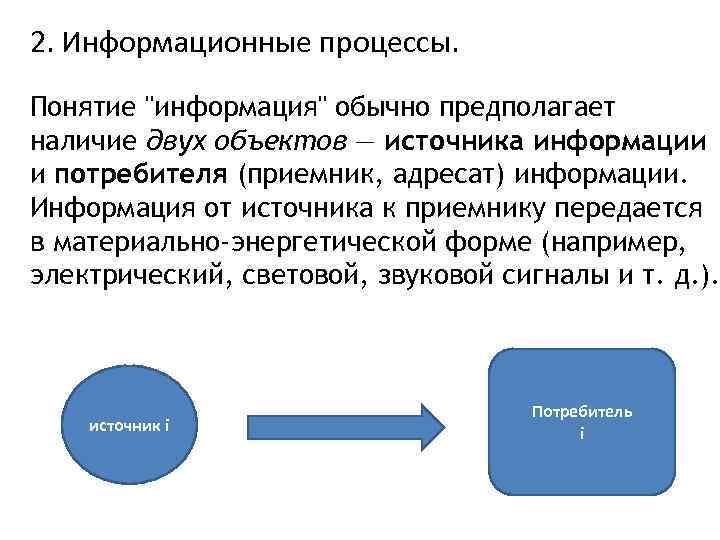 2. Информационные процессы.

Понятие "информация" обычно предполагает наличие двух объектов — источника информации и потребителя (приемник, адресат) информации. Информация от источника к приемнику передается в материально-энергетической форме (например, электрический, световой, звуковой сигналы и т. д.).

источник i

Потребитель i